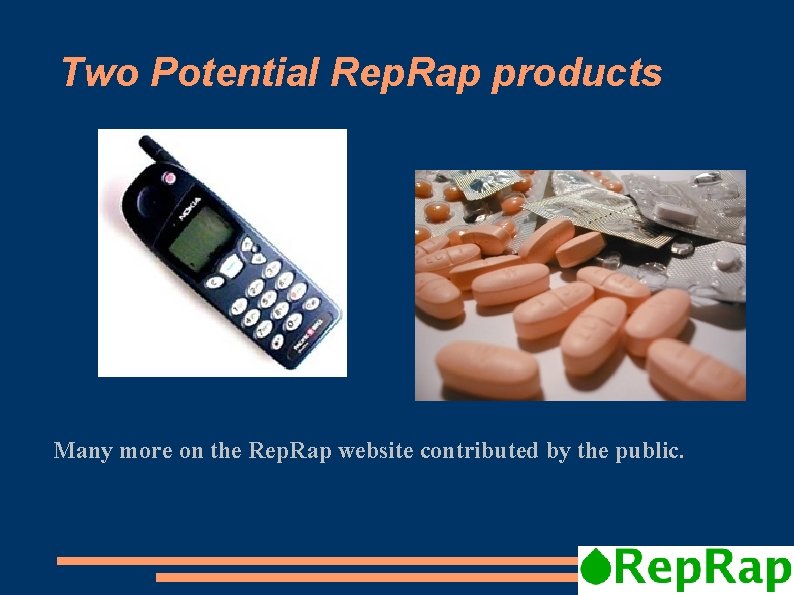 Two Potential RepRap products

NOKIA

Many more on the RepRap website contributed by the public.

RepRap